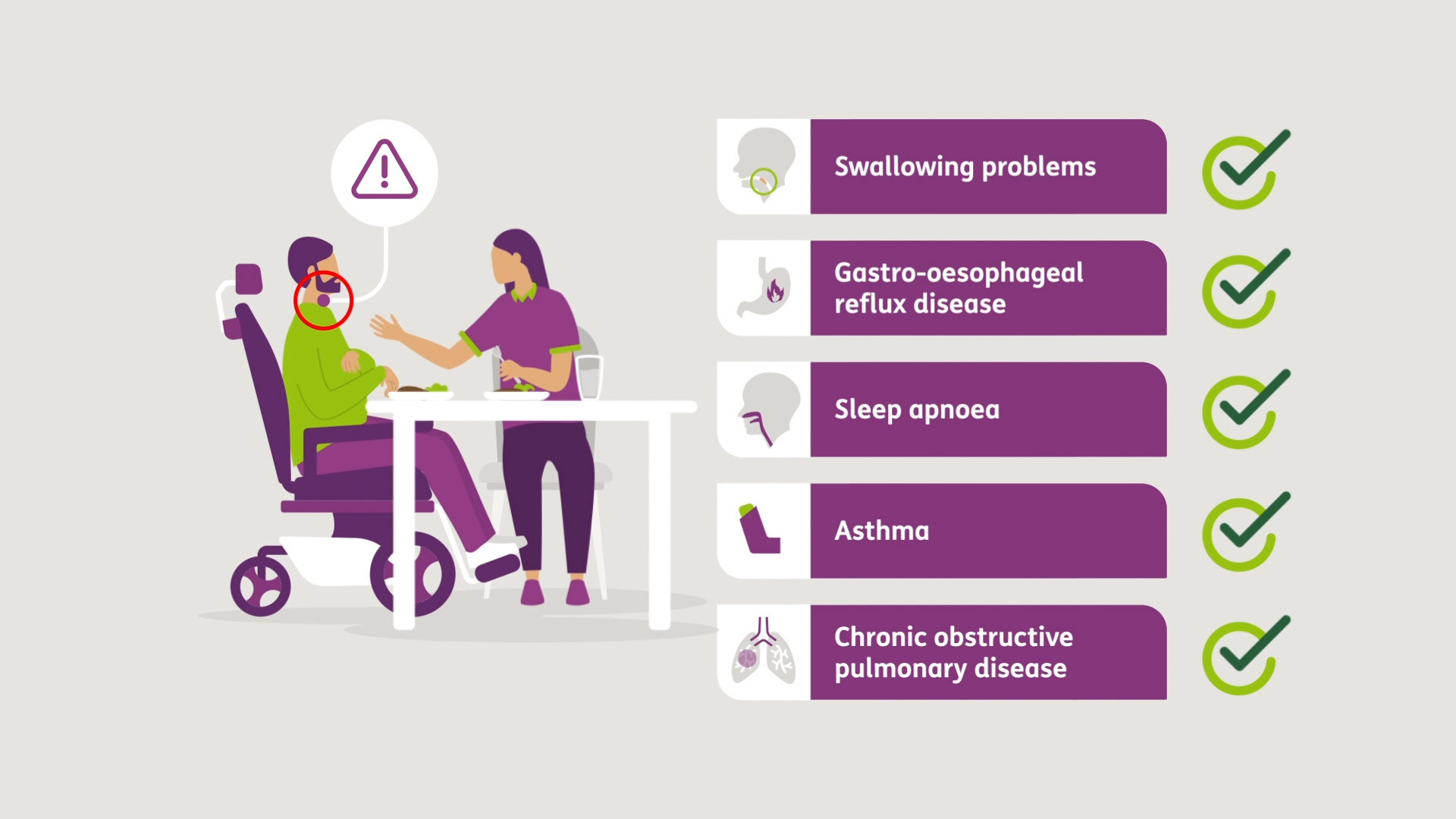 Swallowing problems

Gastro-oesophageal reflux disease

Sleep apnoea

Asthma

Chronic obstructive pulmonary disease